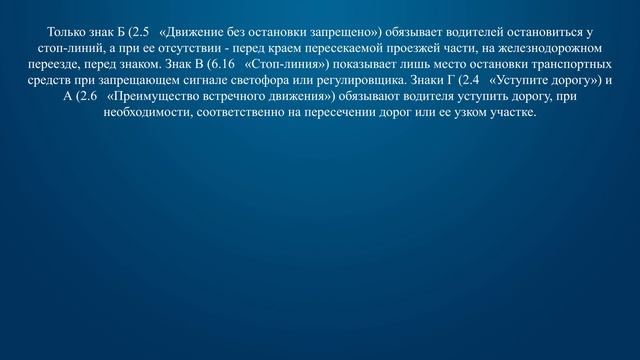 Только знак Б (2.5 «Движение без остановки запрещено») обязывает водителей остановиться у стоп-линий, а при ее отсутствии - перед краем пересекаемой проезжей части, на железнодорожном переезде, перед знаком. Знак В (6.16 «Стоп-линия») показывает лишь место остановки транспортных средств при запрещающем сигнале светофора или регулировщика. Знаки Г (2.4 «Уступите дорогу») и А (2.6 «Преимущество встречного движения») обязывают водителя уступить дорогу, при необходимости, соответственно на пересечении дорог или ее узком участке.